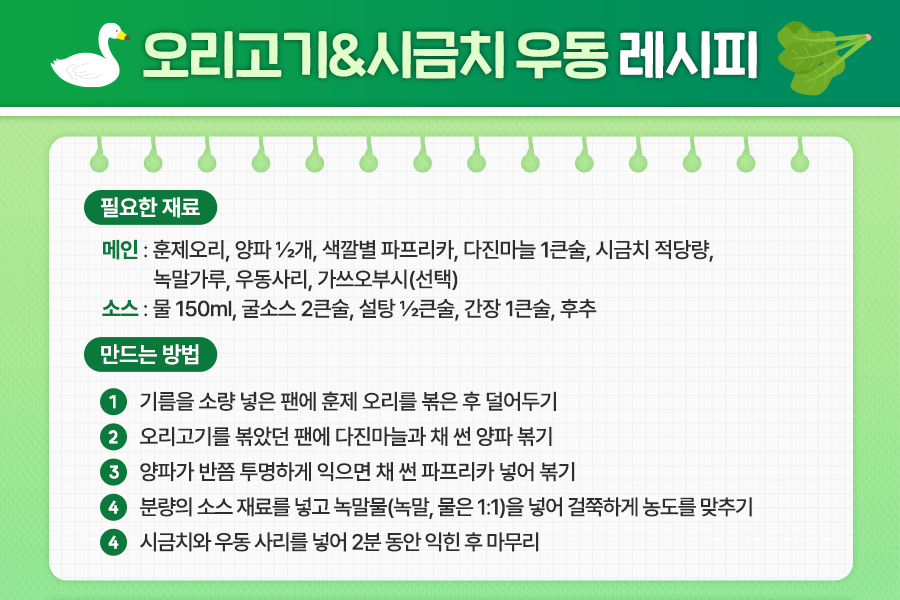 오리고기&시금치 우동 레시피

필요한 재료

메인 : 훈제오리, 양파 ½개, 색깔별 파프리카, 다진마늘 1큰술, 시금치 적당량, 녹말가루, 우동사리, 가쓰오부시(선택)

소스 : 물 150ml, 굴소스 2큰술, 설탕 ½큰술, 간장 1큰술, 후추

만드는 방법

1 기름을 소량 넣은 팬에 훈제 오리를 볶은 후 덜어두기

2 오리고기를 볶았던 팬에 다진마늘과 채 썬 양파 볶기

3 양파가 반쯤 투명하게 익으면 채 썬 파프리카 넣어 볶기

4 분량의 소스 재료를 넣고 녹말물(녹말, 물은 1:1)을 넣어 걸쭉하게 농도를 맞추기

4 시금치와 우동 사리를 넣어 2분 동안 익힌 후 마무리